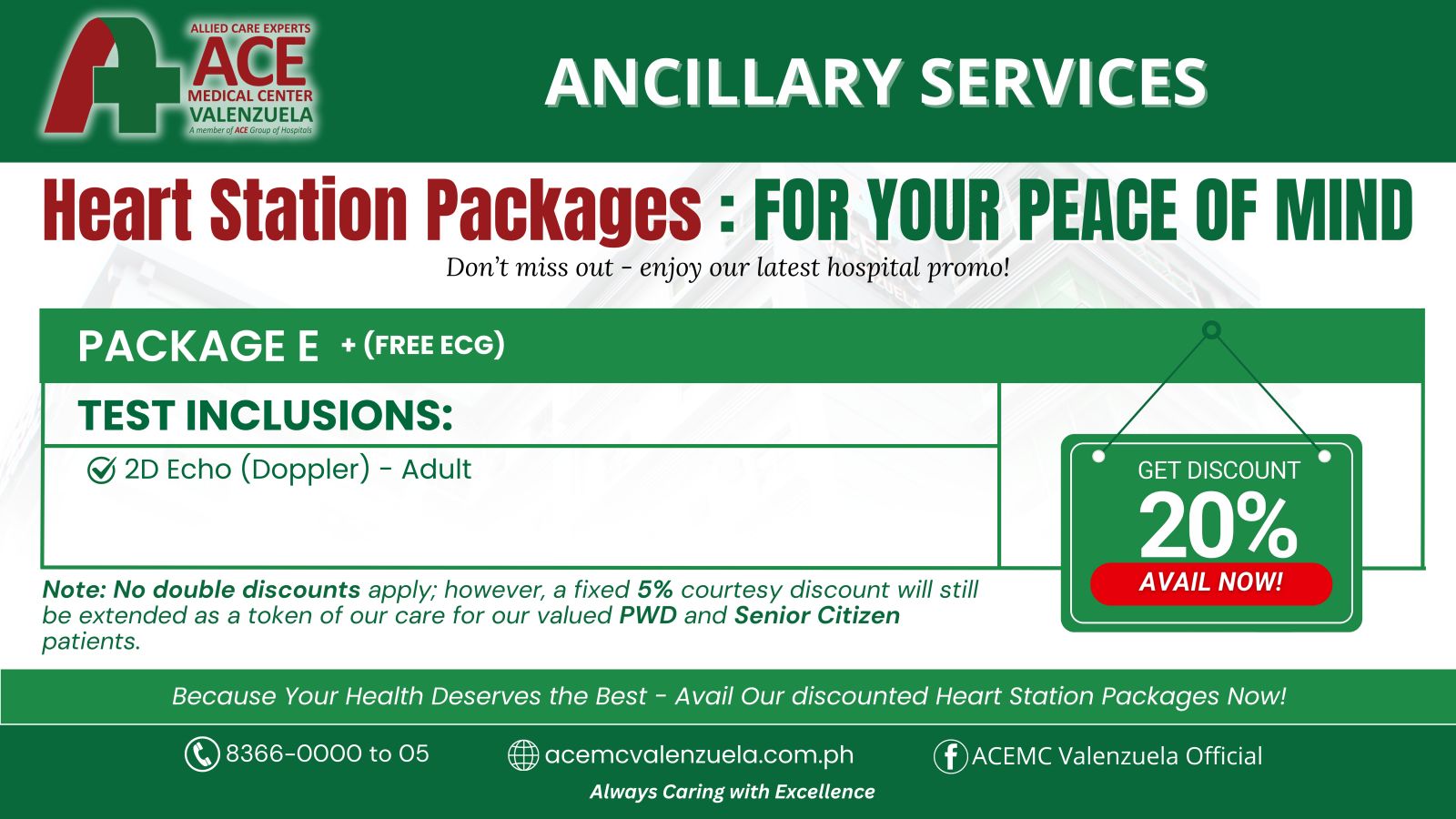 ALLIED CARE EXPERTS
ACE
MEDICAL CENTER
VALENZUELA
A member of ACE Group of Hospitals

ANCILLARY SERVICES

Heart Station Packages : FOR YOUR PEACE OF MIND
Don't miss out - enjoy our latest hospital promo!

PACKAGE E + (FREE ECG)

TEST INCLUSIONS:

2D Echo (Doppler) - Adult

GET DISCOUNT
20%
AVAIL NOW!

Note: No double discounts apply; however, a fixed 5% courtesy discount will still be extended as a token of our care for our valued PWD and Senior Citizen patients.

Because Your Health Deserves the Best - Avail Our discounted Heart Station Packages Now!

8366-0000 to 05
acemcvalenzuela.com.ph
ACEMC Valenzuela Official
Always Caring with Excellence